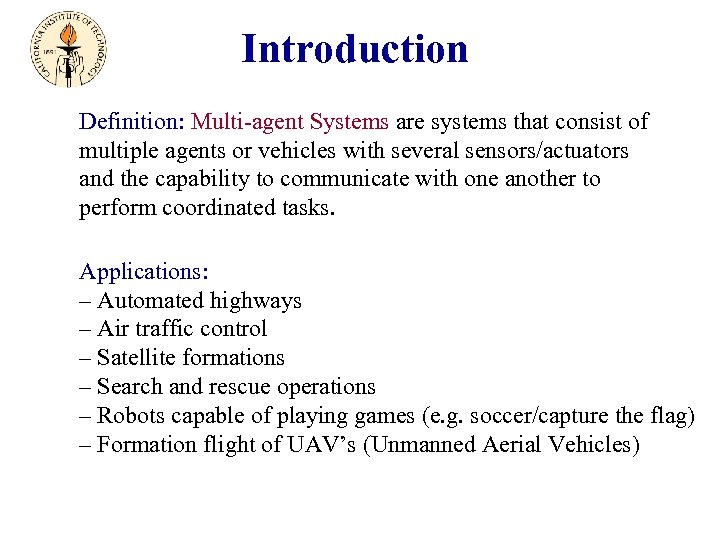 CALIFORNIA INSTITUTE OF TECHNOLOGY 1891

Introduction

Definition: Multi-agent Systems are systems that consist of multiple agents or vehicles with several sensors/actuators and the capability to communicate with one another to perform coordinated tasks.

Applications:
– Automated highways
– Air traffic control
– Satellite formations
– Search and rescue operations
– Robots capable of playing games (e.g. soccer/capture the flag)
– Formation flight of UAV's (Unmanned Aerial Vehicles)